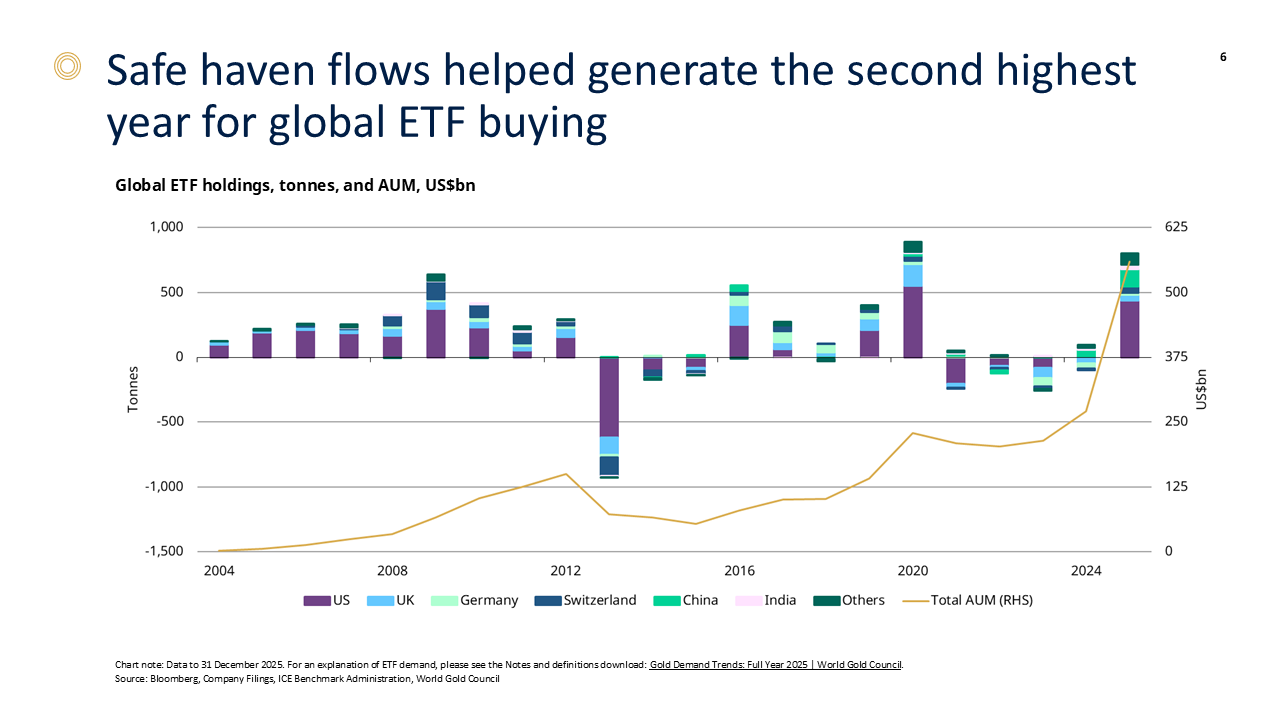 Safe haven flows helped generate the second highest year for global ETF buying

6

Global ETF holdings, tonnes, and AUM, US$bn

1,000
500
0
-500
-1,000
-1,500

Tonnes

625
500
375
250
125
0

US$bn

2004
2008
2012
2016
2020
2024

US UK Germany Switzerland China India Others Total AUM (RHS)

Chart note: Data to 31 December 2025. For an explanation of ETF demand, please see the Notes and definitions download: Gold Demand Trends: Full Year 2025 | World Gold Council.
Source: Bloomberg, Company Filings, ICE Benchmark Administration, World Gold Council